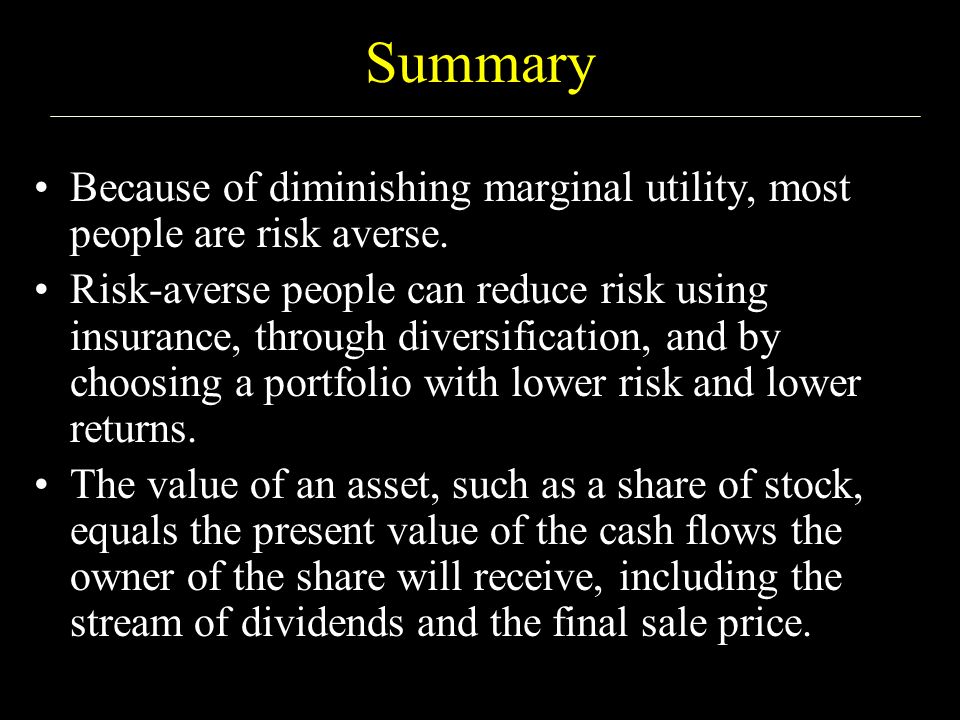 Summary

• Because of diminishing marginal utility, most people are risk averse.

• Risk-averse people can reduce risk using insurance, through diversification, and by choosing a portfolio with lower risk and lower returns.

• The value of an asset, such as a share of stock, equals the present value of the cash flows the owner of the share will receive, including the stream of dividends and the final sale price.